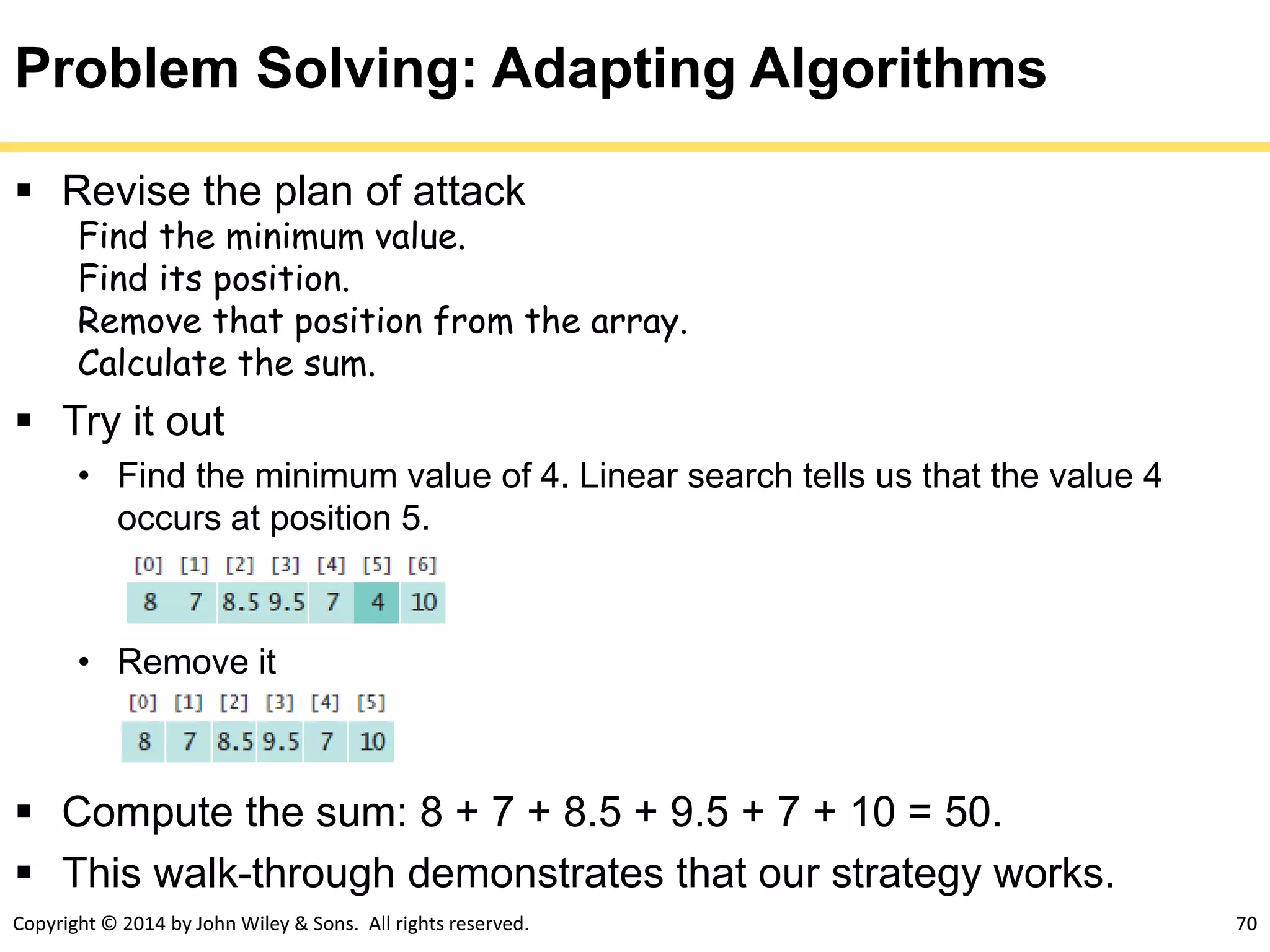 Problem Solving: Adapting Algorithms

▪ Revise the plan of attack

Find the minimum value.
Find its position.
Remove that position from the array.
Calculate the sum.

▪ Try it out

• Find the minimum value of 4. Linear search tells us that the value 4 occurs at position 5.

| [0] | [1] | [2] | [3] | [4] | [5] | [6] |
|---|---|---|---|---|---|---|
| 8 | 7 | 8.5 | 9.5 | 7 | 4 | 10 |

• Remove it

| [0] | [1] | [2] | [3] | [4] | [5] |
|---|---|---|---|---|---|
| 8 | 7 | 8.5 | 9.5 | 7 | 10 |

▪ Compute the sum: 8 + 7 + 8.5 + 9.5 + 7 + 10 = 50.

▪ This walk-through demonstrates that our strategy works.

Copyright © 2014 by John Wiley & Sons. All rights reserved.

70